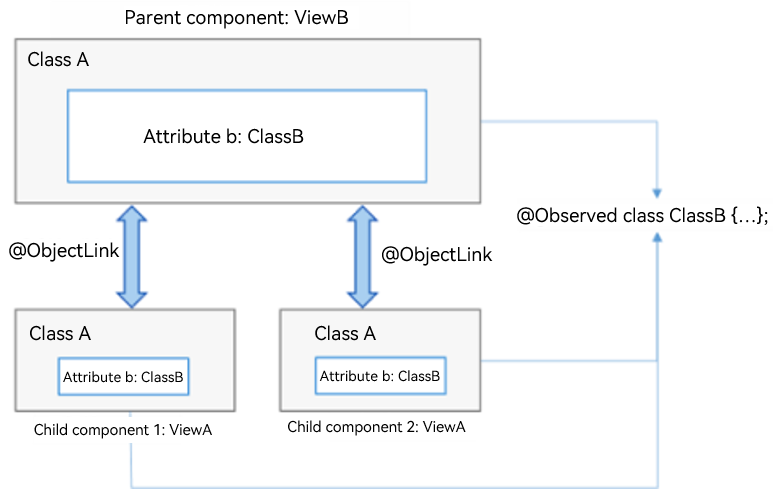 Parent component: ViewB

Class A

Attribute b: ClassB

@Observed class ClassB {...};

@ObjectLink

@ObjectLink

Class A

Attribute b: ClassB

Child component 1: ViewA

Class A

Attribute b: ClassB

Child component 2: ViewA